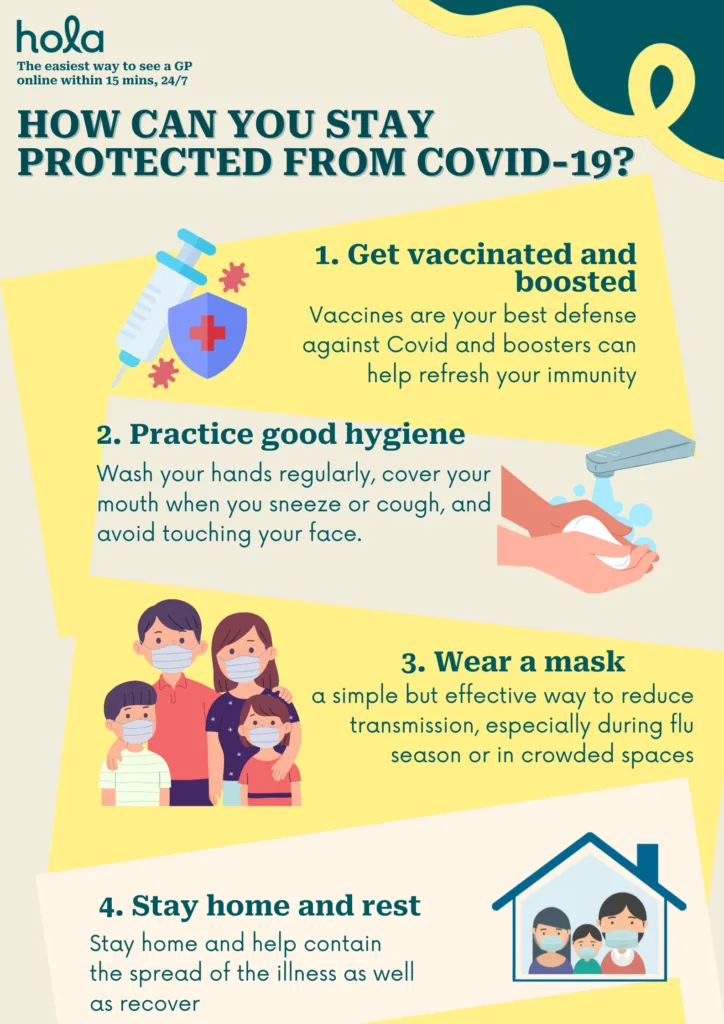 hola

The easiest way to see a GP online within 15 mins, 24/7

HOW CAN YOU STAY PROTECTED FROM COVID-19?

1. Get vaccinated and boosted

Vaccines are your best defense against Covid and boosters can help refresh your immunity

2. Practice good hygiene

Wash your hands regularly, cover your mouth when you sneeze or cough, and avoid touching your face.

3. Wear a mask

a simple but effective way to reduce transmission, especially during flu season or in crowded spaces

4. Stay home and rest

Stay home and help contain the spread of the illness as well as recover